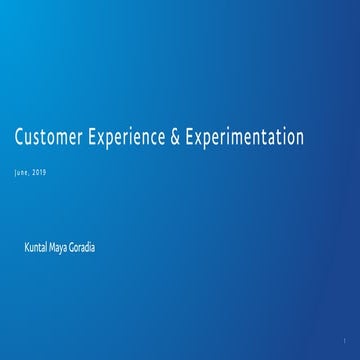 Customer Experience & Experimentation

June, 2019

Kuntal Maya Goradia

1